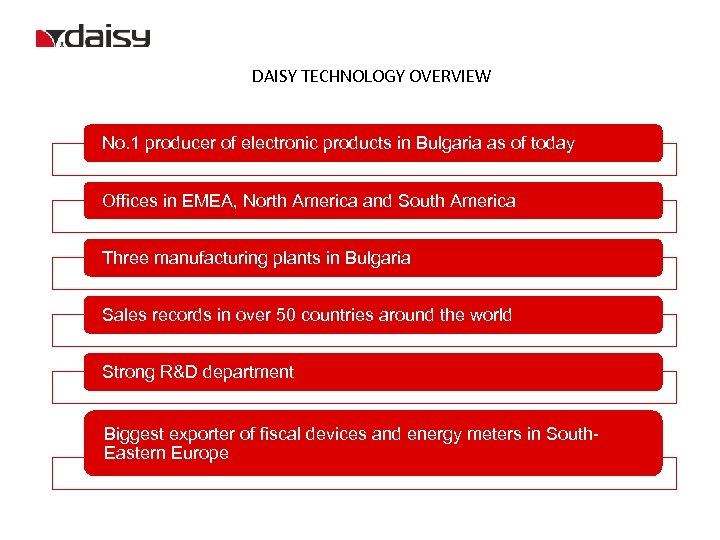 daisy

DAISY TECHNOLOGY OVERVIEW

No.1 producer of electronic products in Bulgaria as of today

Offices in EMEA, North America and South America

Three manufacturing plants in Bulgaria

Sales records in over 50 countries around the world

Strong R&D department

Biggest exporter of fiscal devices and energy meters in South-Eastern Europe